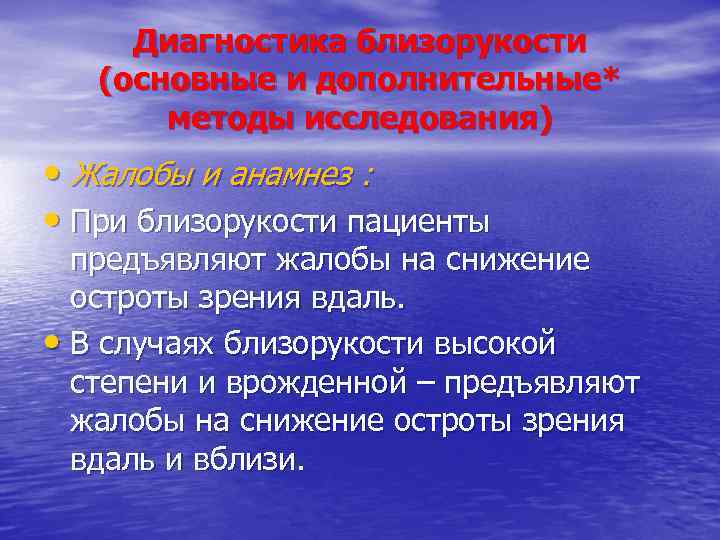 Диагностика близорукости (основные и дополнительные* методы исследования)

• Жалобы и анамнез :

• При близорукости пациенты предъявляют жалобы на снижение остроты зрения вдаль.

• В случаях близорукости высокой степени и врожденной – предъявляют жалобы на снижение остроты зрения вдаль и вблизи.